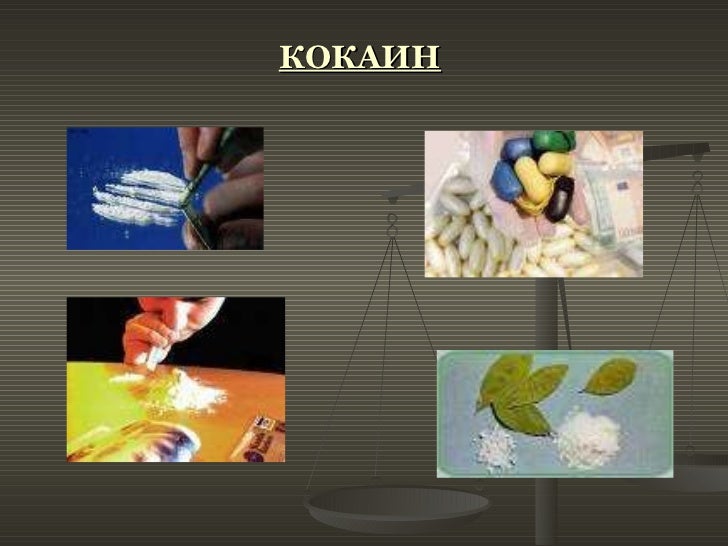 КОКАИН